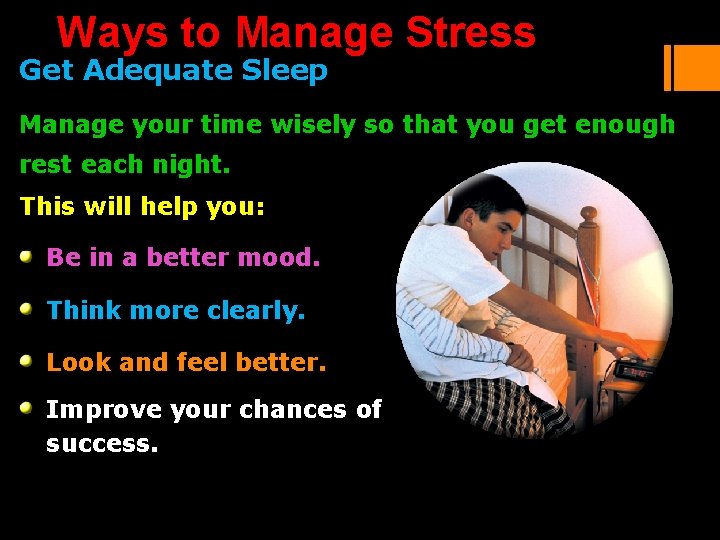 Ways to Manage Stress

Get Adequate Sleep

Manage your time wisely so that you get enough rest each night.

This will help you:

- Be in a better mood.
- Think more clearly.
- Look and feel better.
- Improve your chances of success.